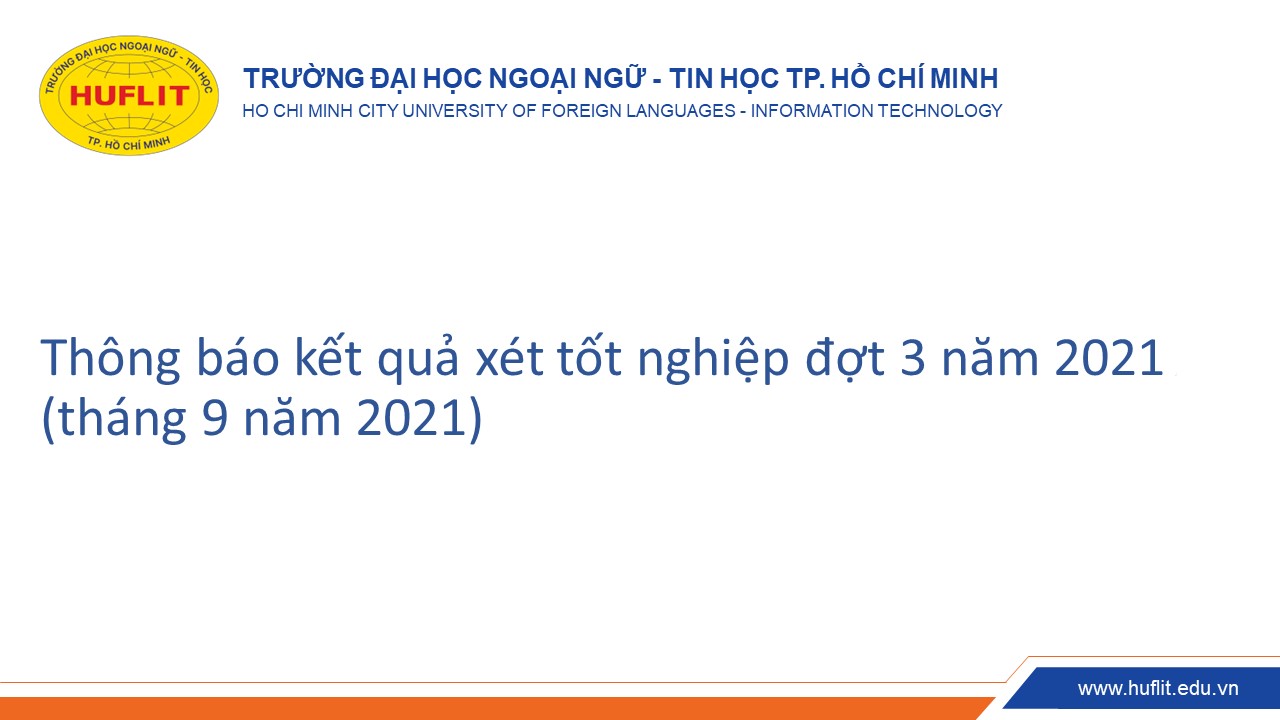 TRƯỜNG ĐẠI HỌC NGOẠI NGỮ - TIN HỌC
HUFLIT
TP. HỒ CHÍ MINH

TRƯỜNG ĐẠI HỌC NGOẠI NGỮ - TIN HỌC TP. HỒ CHÍ MINH
HO CHI MINH CITY UNIVERSITY OF FOREIGN LANGUAGES - INFORMATION TECHNOLOGY

Thông báo kết quả xét tốt nghiệp đợt 3 năm 2021
(tháng 9 năm 2021)

www.huflit.edu.vn